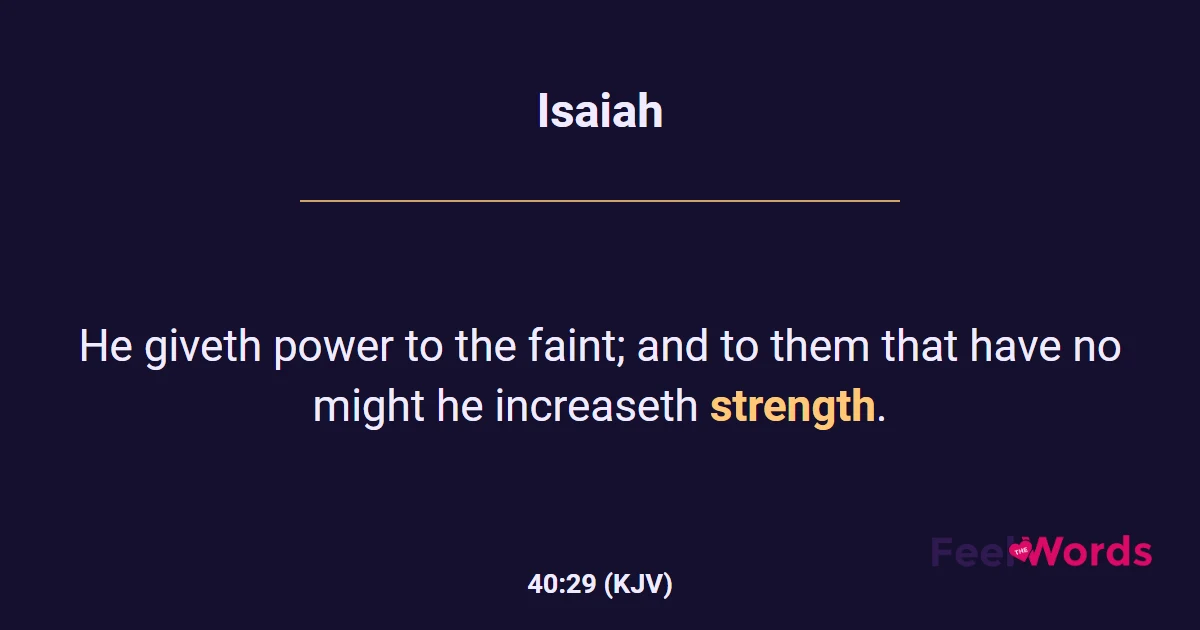 Isaiah

He giveth power to the faint; and to them that have no might he increaseth strength.

40:29 (KJV)

Feel THE Words